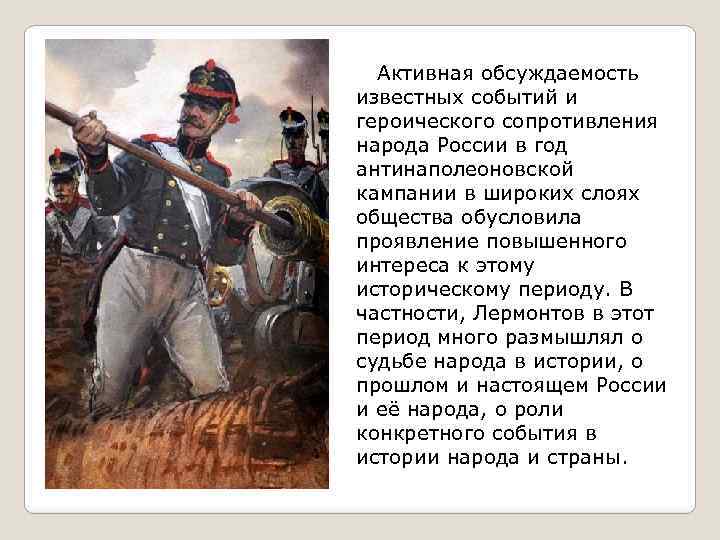 Активная обсуждаемость известных событий и героического сопротивления народа России в год антинаполеоновской кампании в широких слоях общества обусловила проявление повышенного интереса к этому историческому периоду. В частности, Лермонтов в этот период много размышлял о судьбе народа в истории, о прошлом и настоящем России и её народа, о роли конкретного события в истории народа и страны.